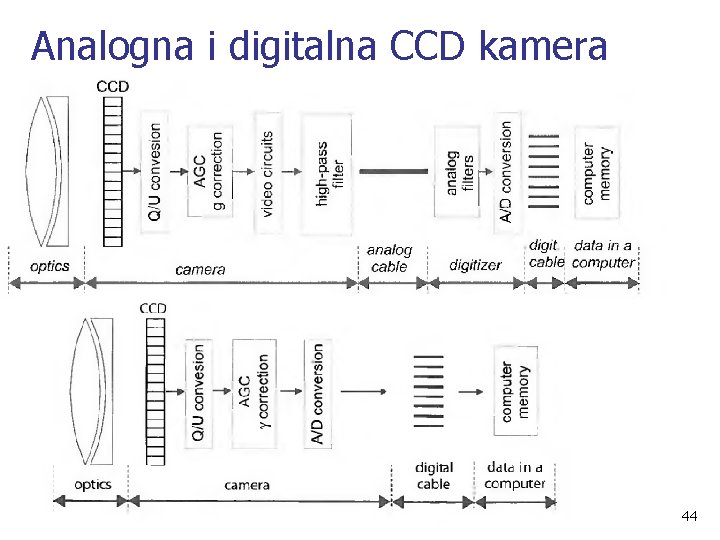 Analogna i digitalna CCD kamera

CCD

Q/U convesion

AGC g correction

video circuits

high-pass filter

analog filters

A/D conversion

computer memory

optics

camera

analog cable

digitizer

digit. cable

data in a computer

CCD

Q/U convesion

AGC γ correction

A/D conversion

computer memory

optics

camera

digital cable

data in a computer

44